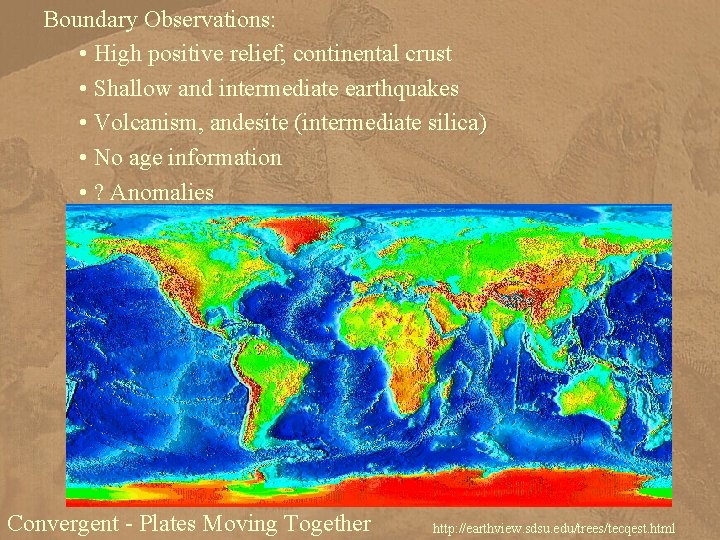 Boundary Observations:

• High positive relief; continental crust

• Shallow and intermediate earthquakes

• Volcanism, andesite (intermediate silica)

• No age information

• ? Anomalies

Convergent - Plates Moving Together

http://earthview.sdsu.edu/trees/tecqest.html